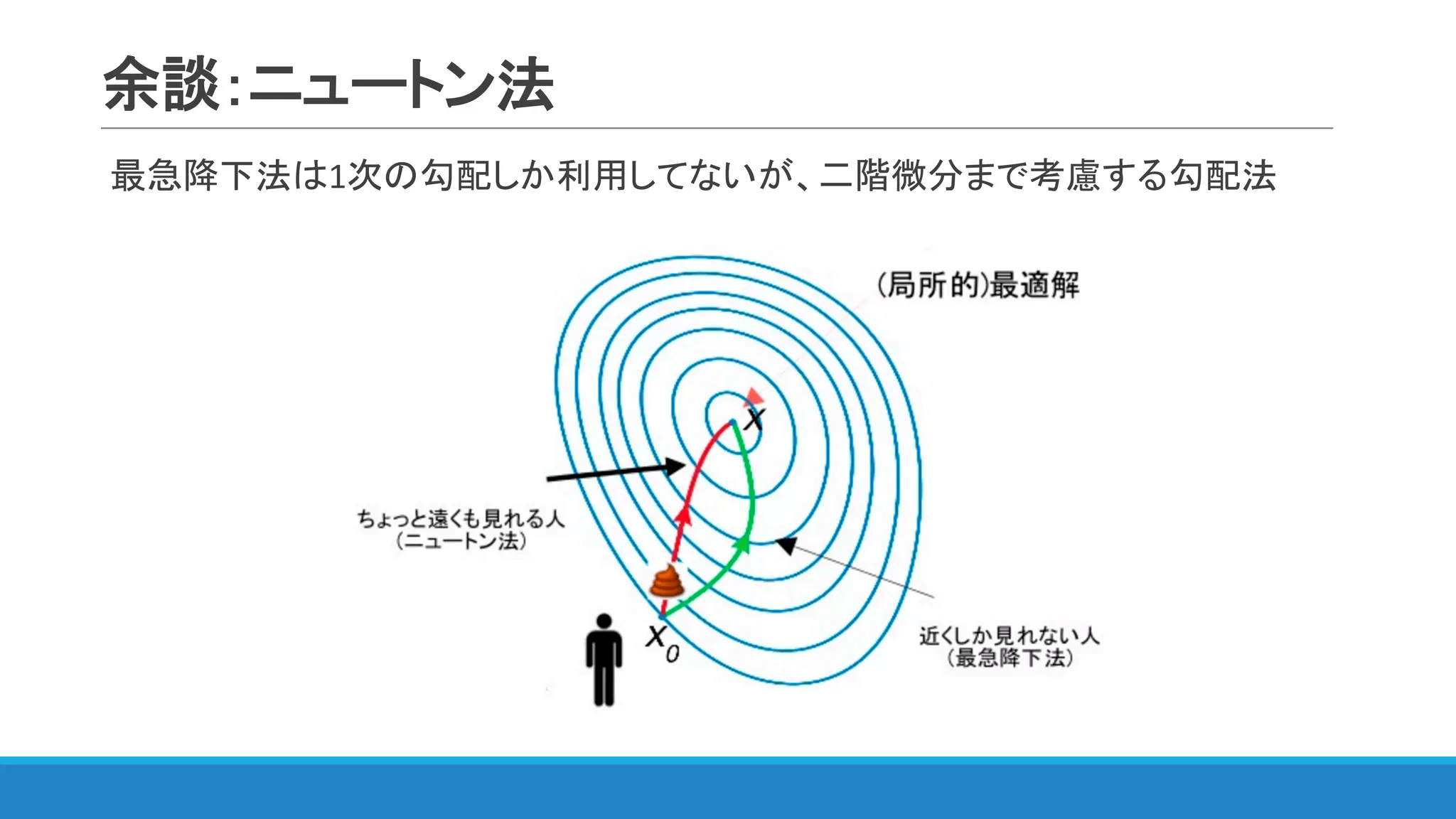 余談:ニュートン法

最急降下法は1次の勾配しか利用してないが、二階微分まで考慮する勾配法

(局所的)最適解

$x$

ちょっと遠くも見れる人
(ニュートン法)

$x_0$

近くしか見れない人
(最急降下法)